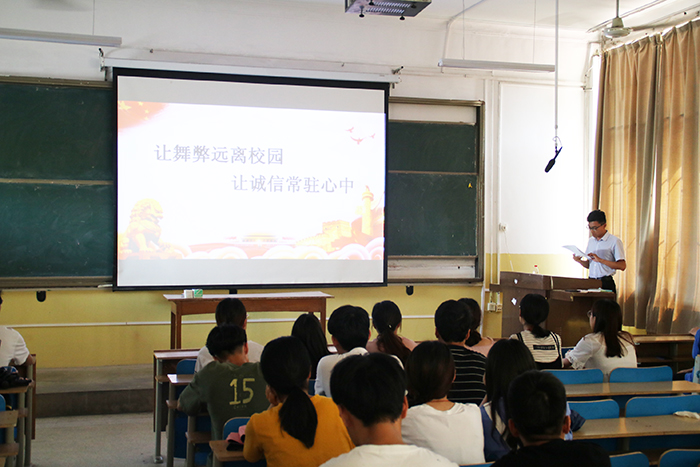 让舞弊远离校园
让诚信常驻心中

15